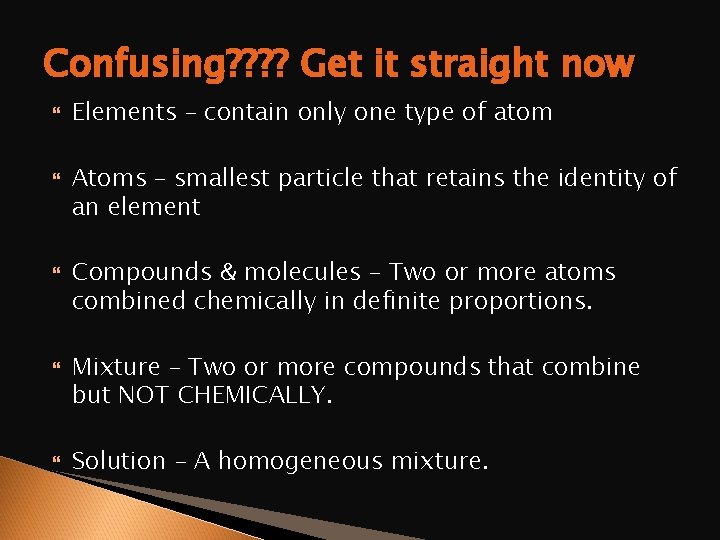 Confusing???? Get it straight now

Elements – contain only one type of atom

Atoms – smallest particle that retains the identity of an element

Compounds & molecules – Two or more atoms combined chemically in definite proportions.

Mixture – Two or more compounds that combine but NOT CHEMICALLY.

Solution – A homogeneous mixture.